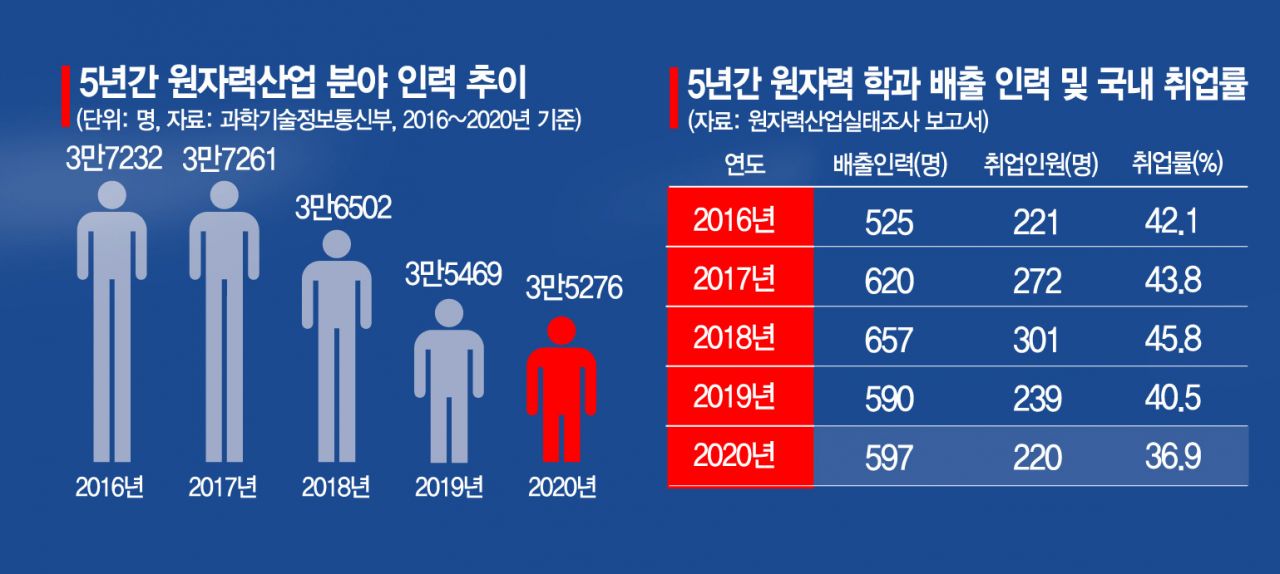 5년간 원자력산업 분야 인력 추이
(단위: 명, 자료: 과학기술정보통신부, 2016~2020년 기준)

3만7232
3만7261
3만6502
3만5469
3만5276

2016년
2017년
2018년
2019년
2020년

5년간 원자력 학과 배출 인력 및 국내 취업률
(자료: 원자력산업실태조사 보고서)

| 연도 | 배출인력(명) | 취업인원(명) | 취업률(%) |
|---|---|---|---|
| 2016년 | 525 | 221 | 42.1 |
| 2017년 | 620 | 272 | 43.8 |
| 2018년 | 657 | 301 | 45.8 |
| 2019년 | 590 | 239 | 40.5 |
| 2020년 | 597 | 220 | 36.9 |